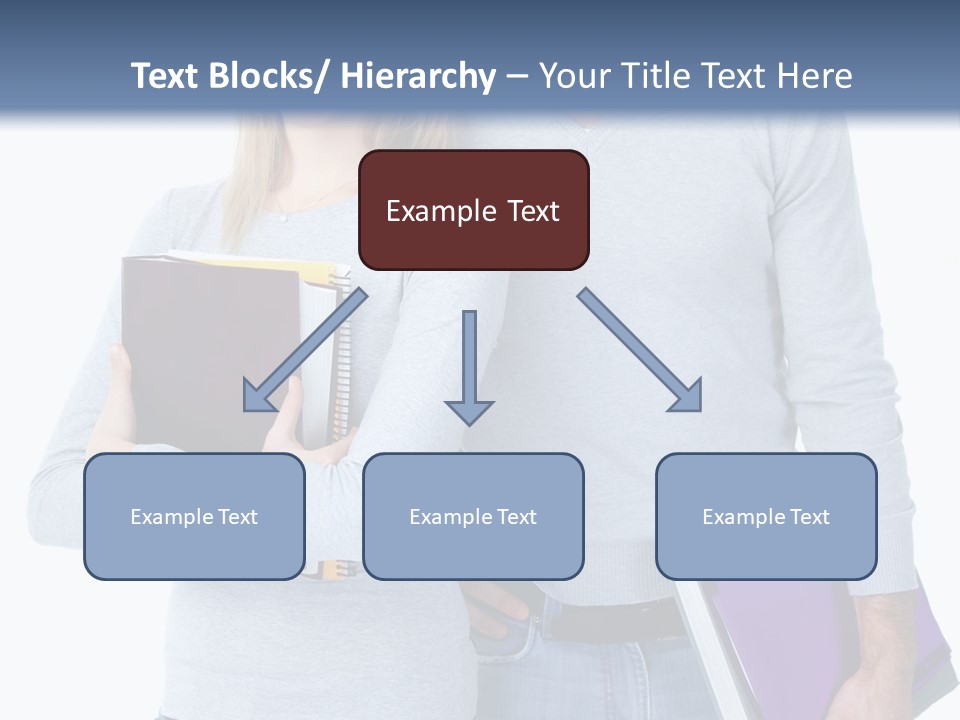 Text Blocks/ Hierarchy – Your Title Text Here

Example Text

Example Text

Example Text

Example Text